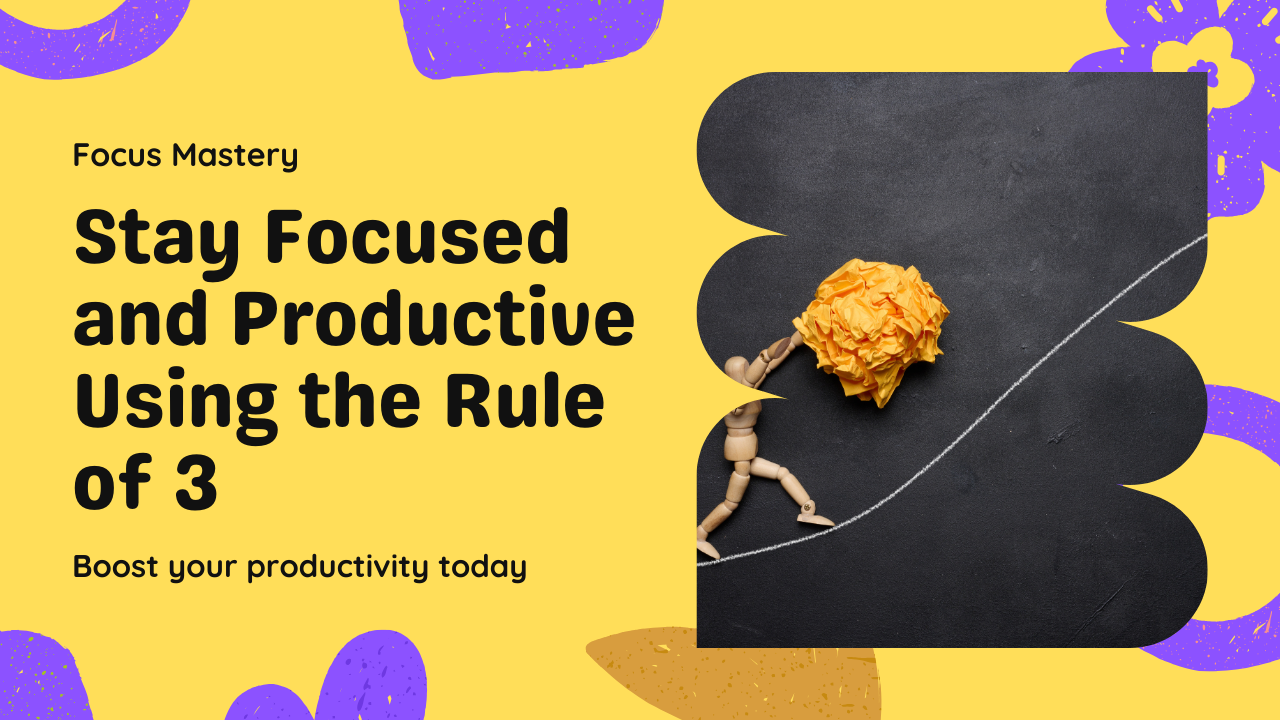 Focus Mastery

Stay Focused and Productive Using the Rule of 3

Boost your productivity today